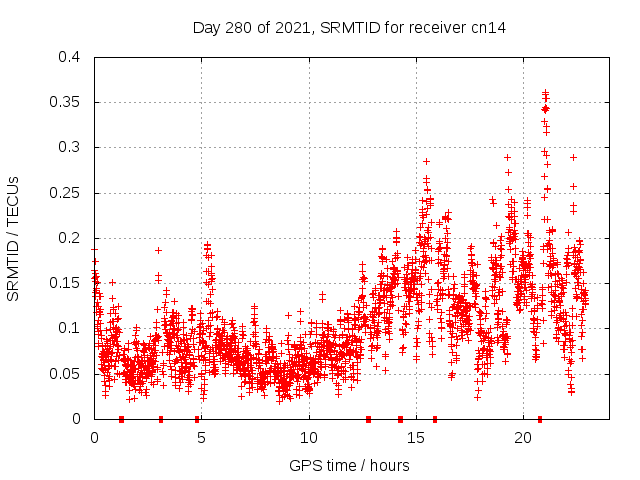 Day 280 of 2021, SRMTID for receiver cn14

SRMTID / TECUs

0.4
0.35
0.3
0.25
0.2
0.15
0.1
0.05
0

0
5
10
15
20

GPS time / hours